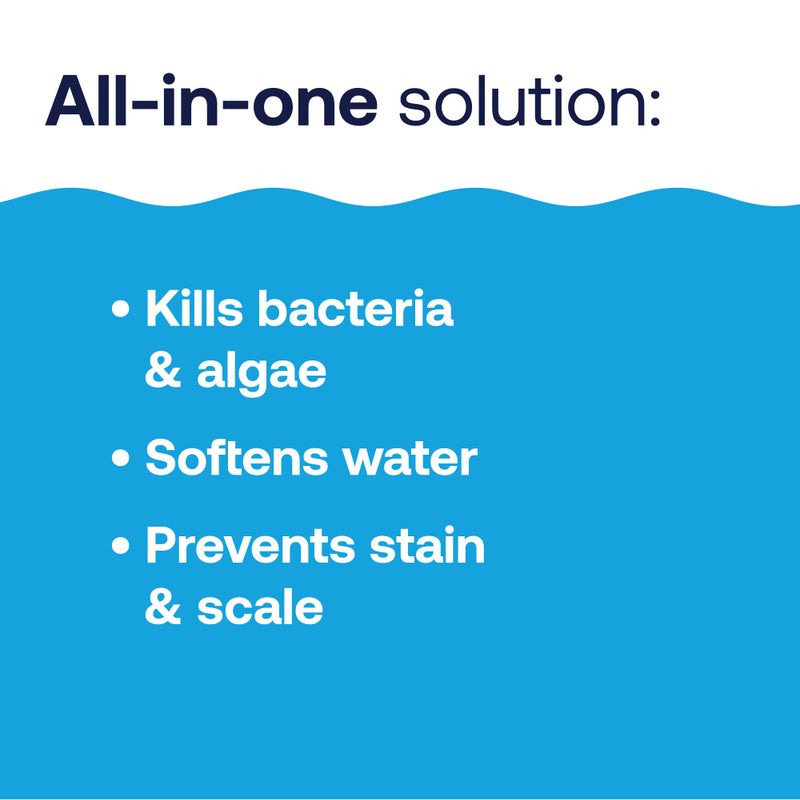 All-in-one solution:

• Kills bacteria & algae

• Softens water

• Prevents stain & scale